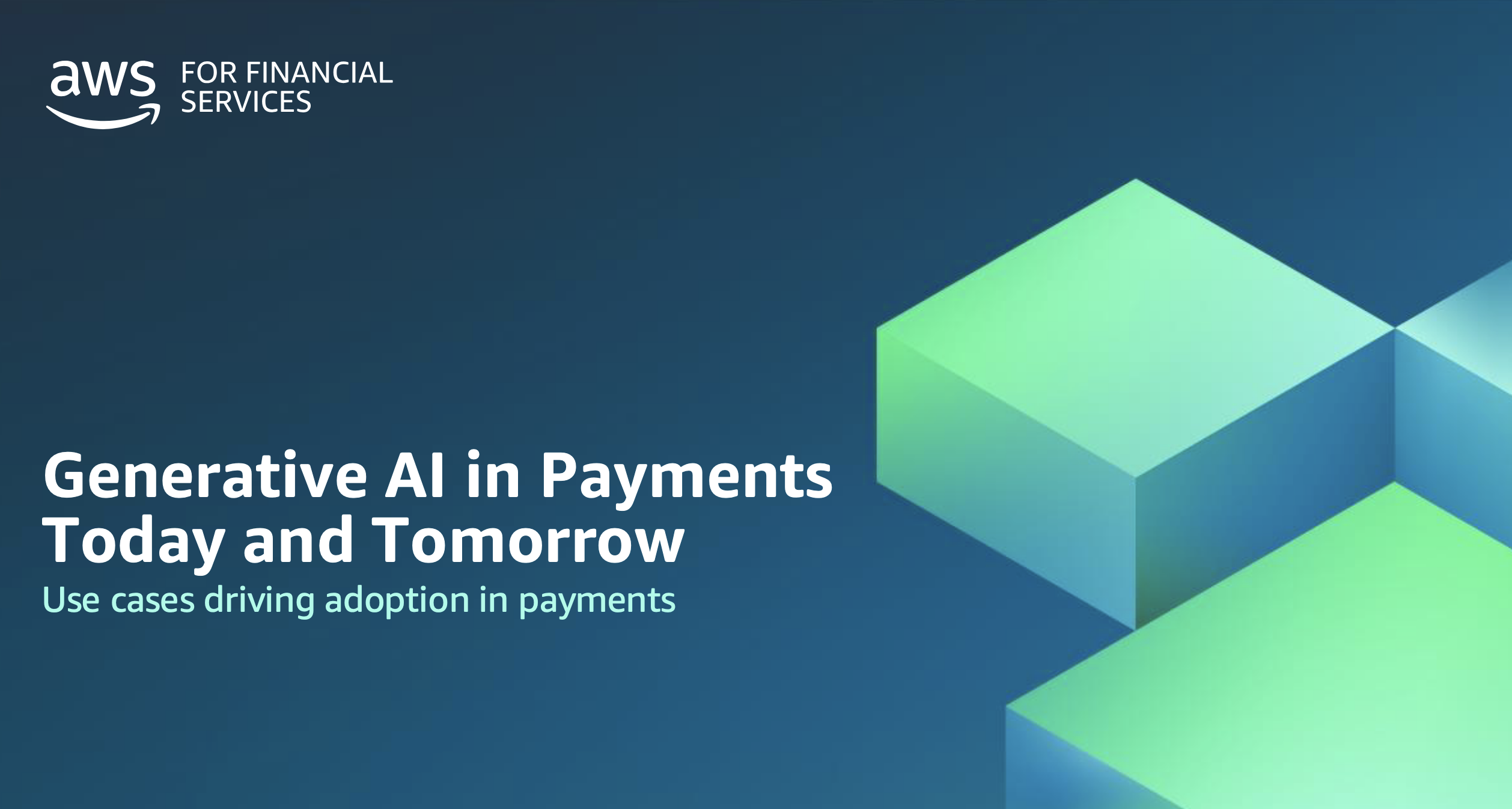 aws FOR FINANCIAL SERVICES

Generative AI in Payments Today and Tomorrow

Use cases driving adoption in payments